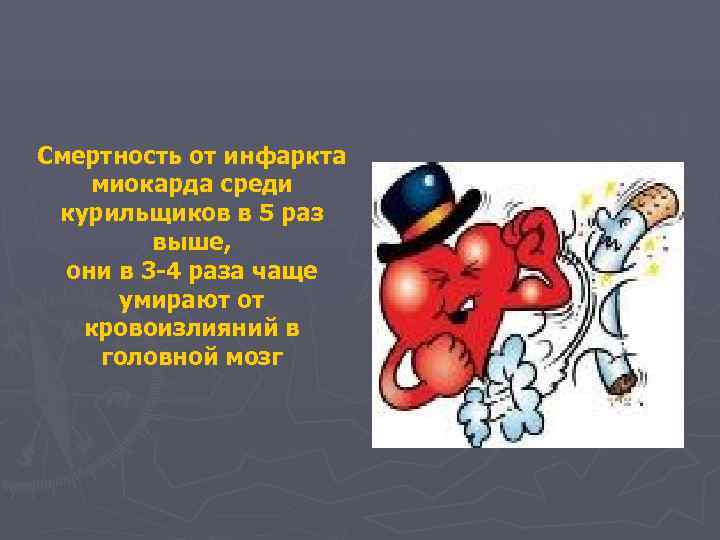 Смертность от инфаркта миокарда среди курильщиков в 5 раз выше,
они в 3-4 раза чаще умирают от кровоизлияний в головной мозг